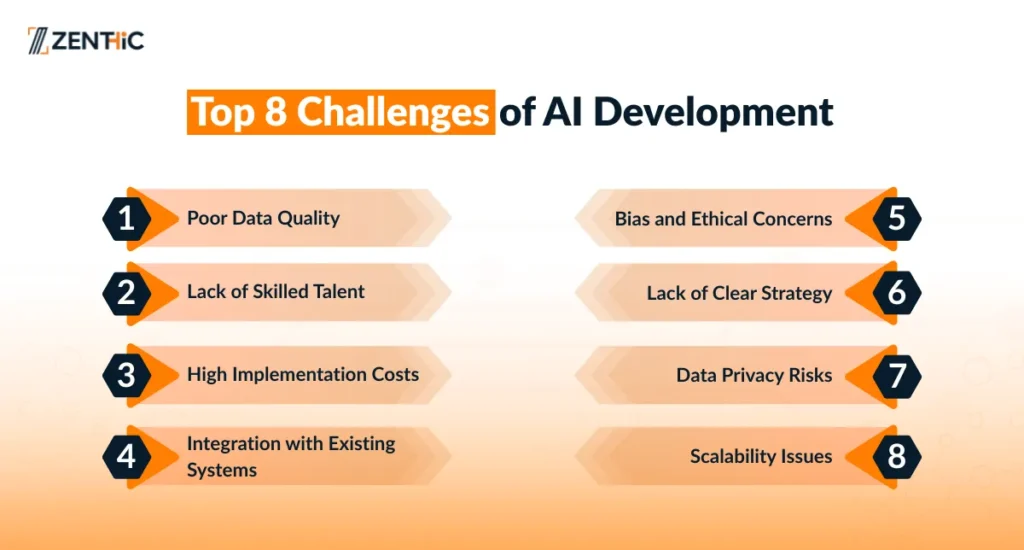 ZENTHIC

Top 8 Challenges of AI Development

1 Poor Data Quality

2 Lack of Skilled Talent

3 High Implementation Costs

4 Integration with Existing Systems

Bias and Ethical Concerns 5

Lack of Clear Strategy 6

Data Privacy Risks 7

Scalability Issues 8